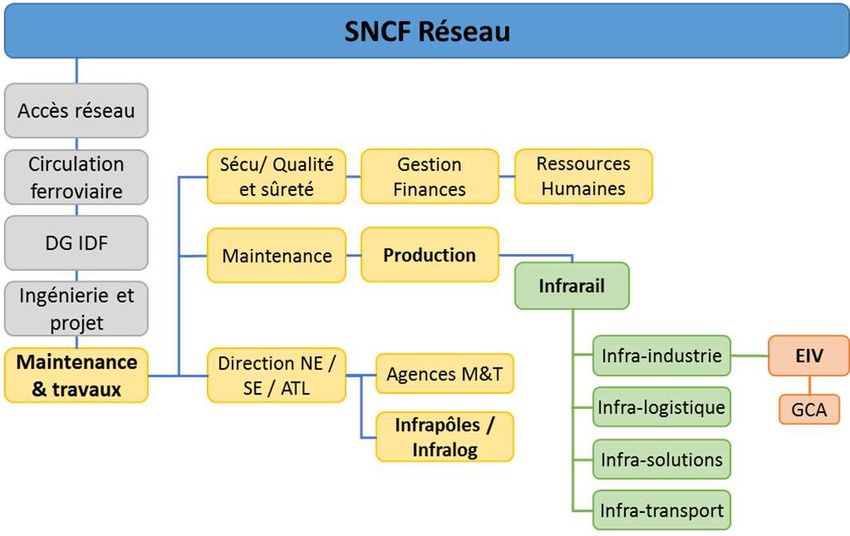 SNCF Réseau

Accès réseau

Circulation ferroviaire

DG IDF

Ingénierie et projet

Maintenance & travaux

Sécu/ Qualité et sûreté

Gestion Finances

Ressources Humaines

Maintenance

Production

Infrarail

Direction NE / SE / ATL

Agences M&T

Infrapôles / Infralog

Infra-industrie

EIV

GCA

Infra-logistique

Infra-solutions

Infra-transport